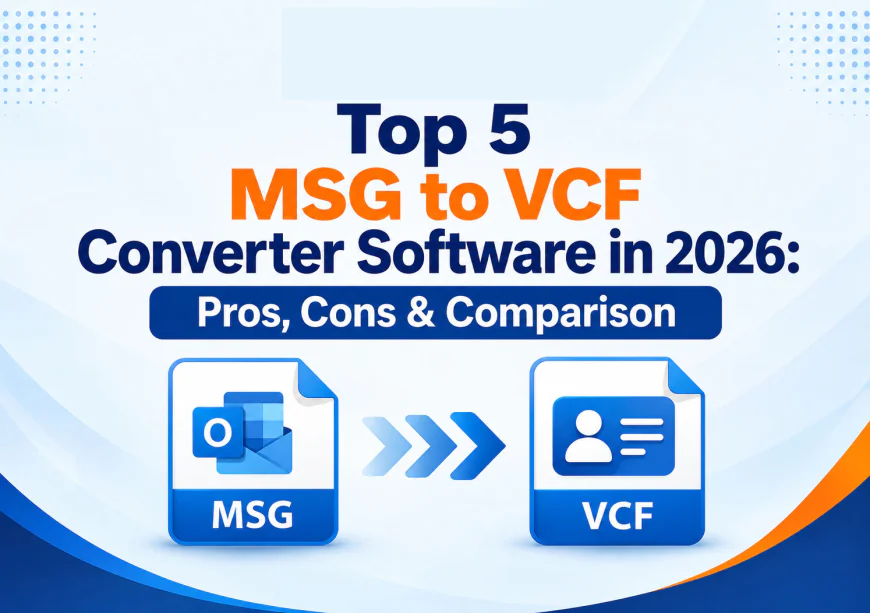 Top 5
MSG to VCF
Converter Software in 2026:
Pros, Cons & Comparison

O

MSG

VCF